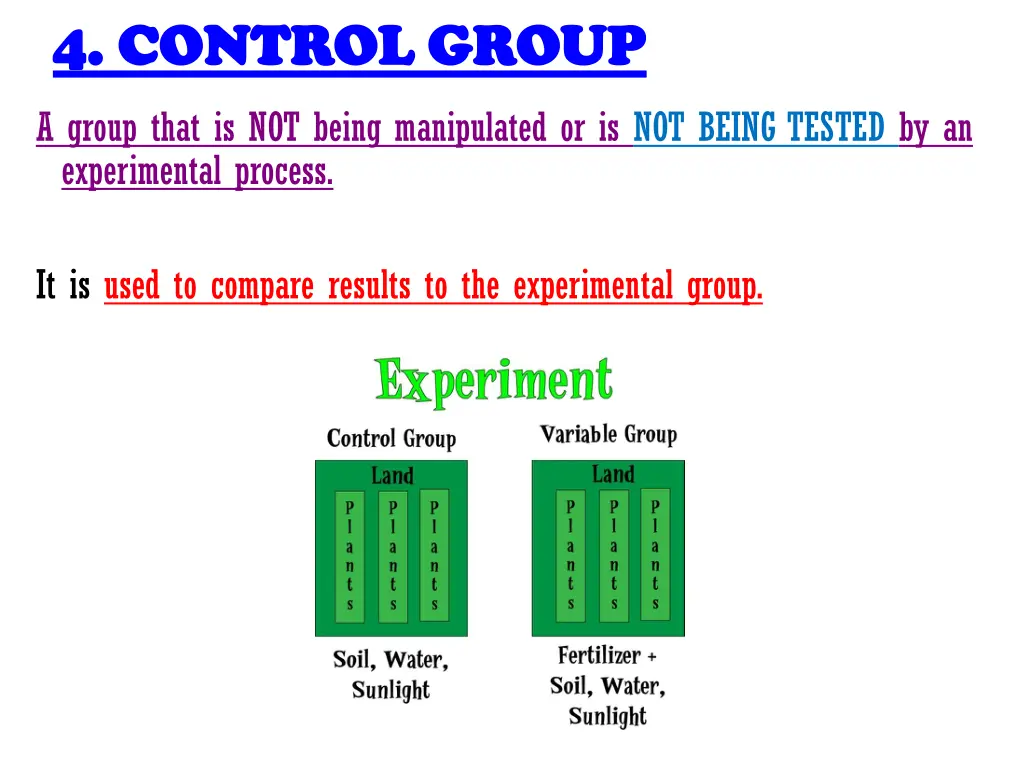 4. CONTROL GROUP

A group that is NOT being manipulated or is NOT BEING TESTED by an experimental process.

It is used to compare results to the experimental group.

Experiment

Control Group

Land

Plants

Plants

Plants

Soil, Water, Sunlight

Variable Group

Land

Plants

Plants

Plants

Fertilizer + Soil, Water, Sunlight